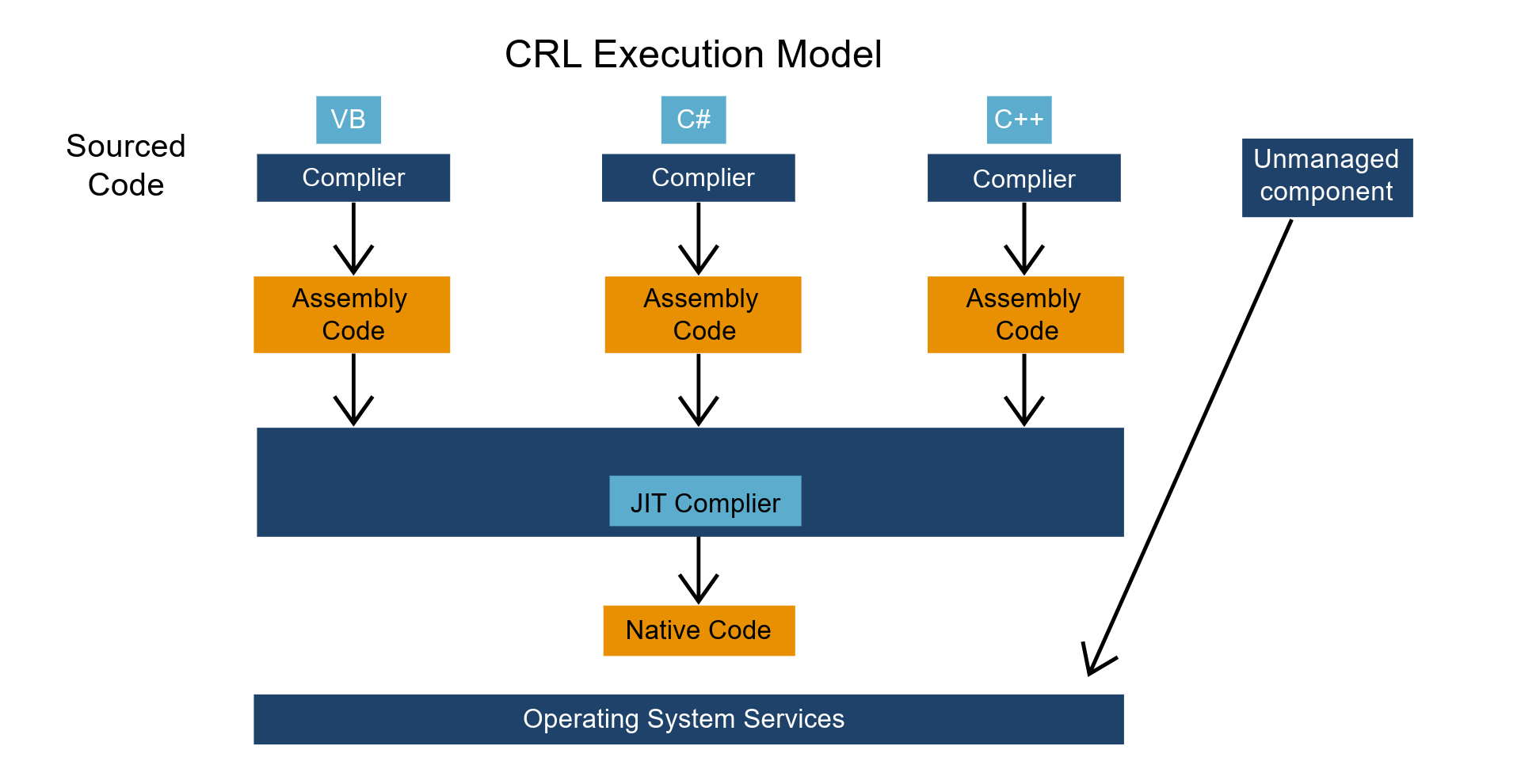 CRL Execution Model

Sourced Code

VB

Complier

Assembly Code

C#

Complier

Assembly Code

C++

Complier

Assembly Code

Unmanaged component

JIT Complier

Native Code

Operating System Services